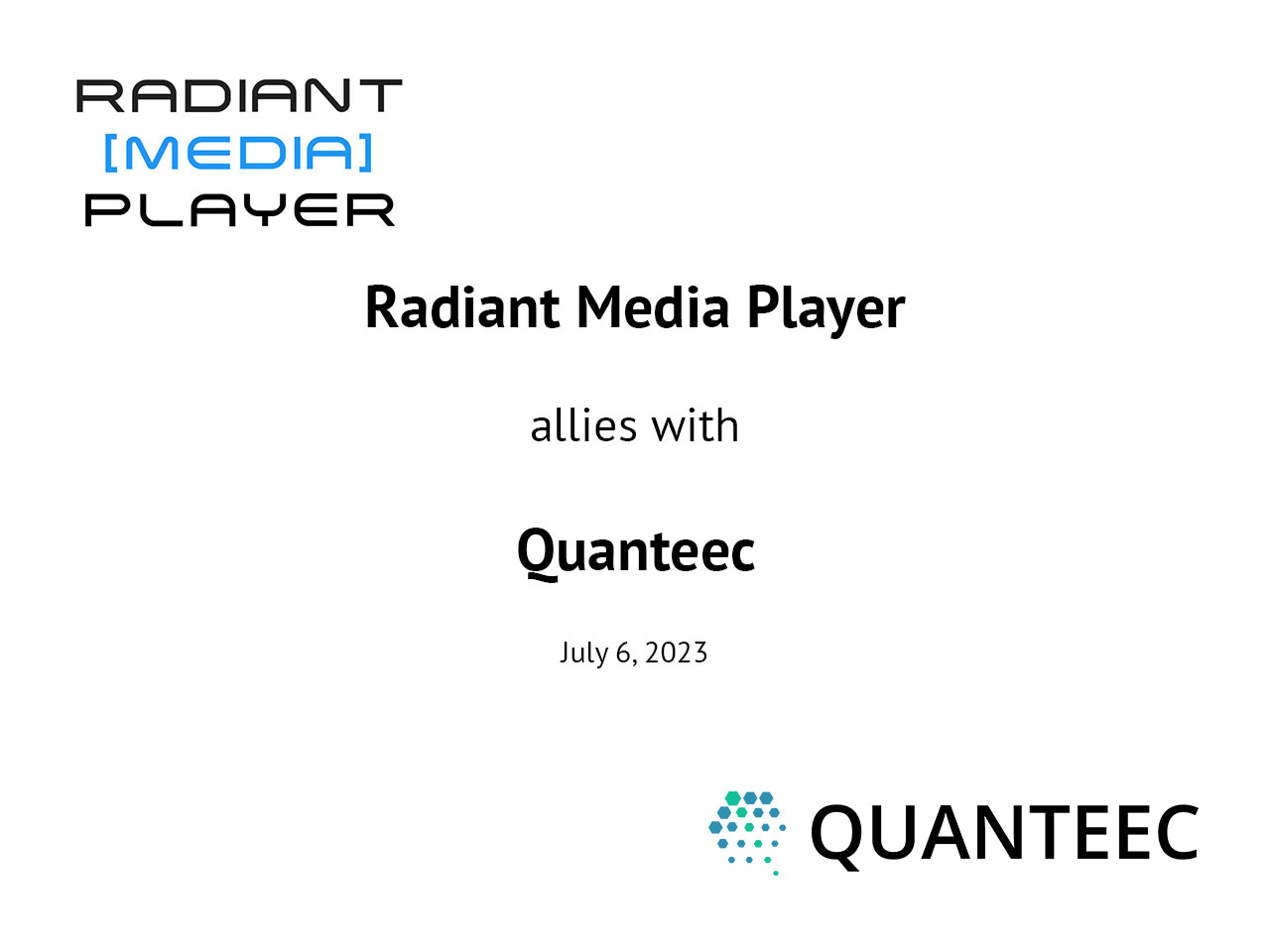 RADIANT
[MEDIA]
PLAYER

Radiant Media Player

allies with

Quanteec

July 6, 2023

QUANTEEC